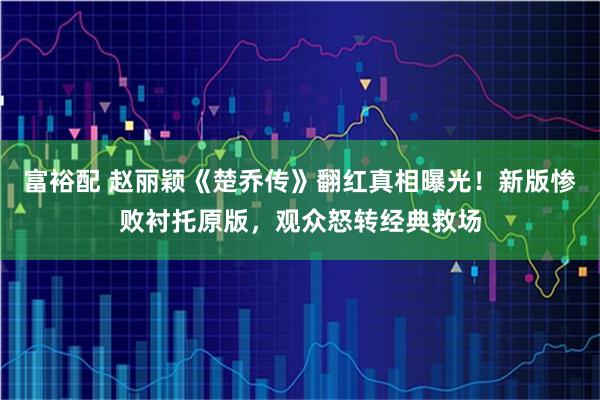 富裕配 赵丽颖《楚乔传》翻红真相曝光！新版惨败衬托原版，观众怒转经典救场